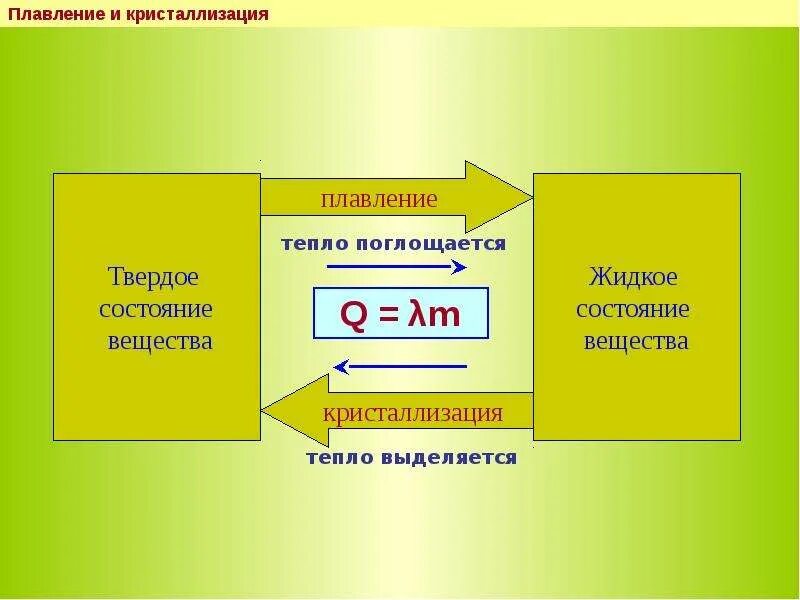 Плавление и кристаллизация

Твердое состояние вещества

плавление

тепло поглощается

$Q = \lambda m$

кристаллизация

тепло выделяется

Жидкое состояние вещества